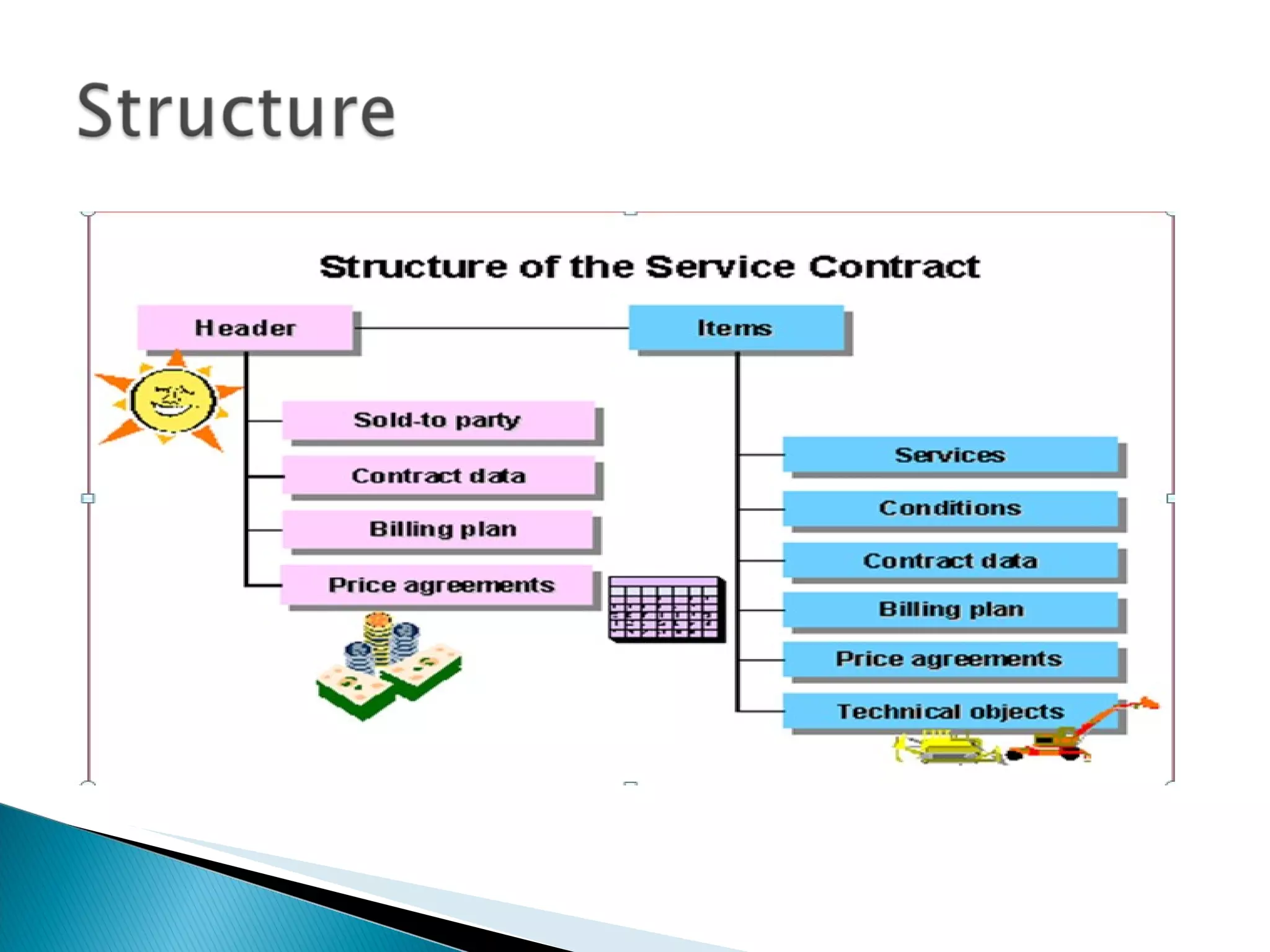 Structure

Structure of the Service Contract

Header

Sold-to party

Contract data

Billing plan

Price agreements

Items

Services

Conditions

Contract data

Billing plan

Price agreements

Technical objects